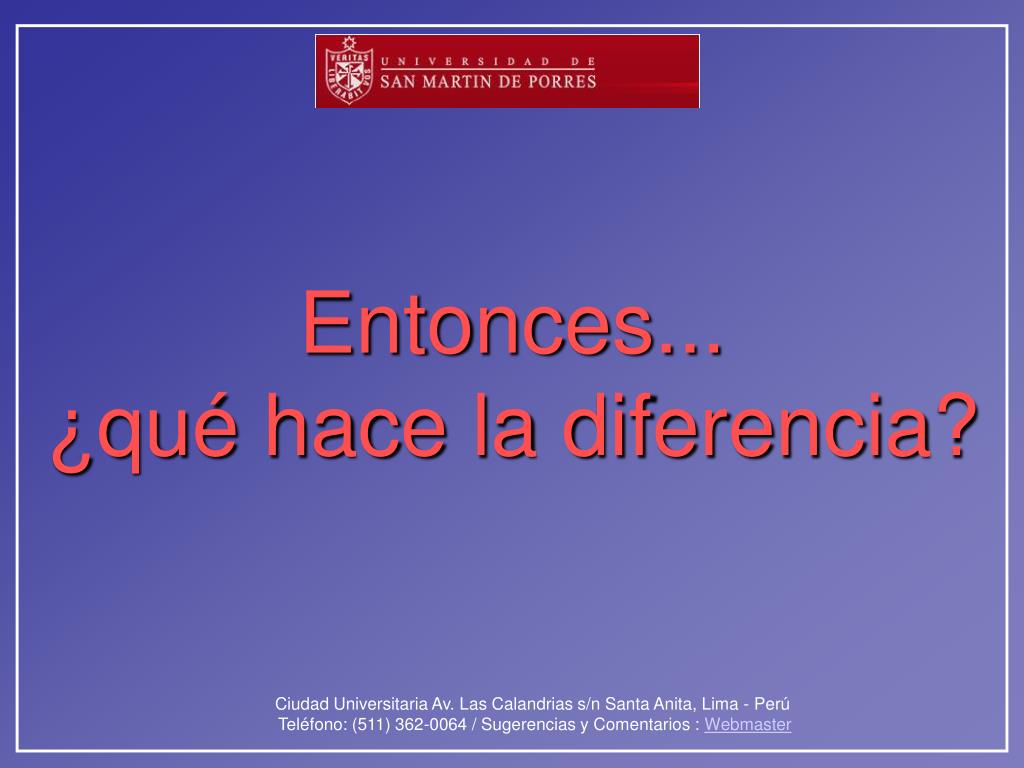 VERITAS LIBERABIT VOS

UNIVERSIDAD DE
SAN MARTIN DE PORRES

Entonces...
¿qué hace la diferencia?

Ciudad Universitaria Av. Las Calandrias s/n Santa Anita, Lima - Perú
Teléfono: (511) 362-0064 / Sugerencias y Comentarios : Webmaster